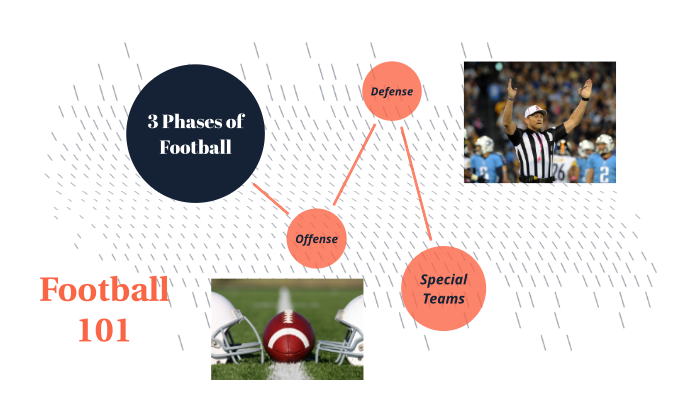 3 Phases of Football

Defense

Offense

Special Teams

Football 101